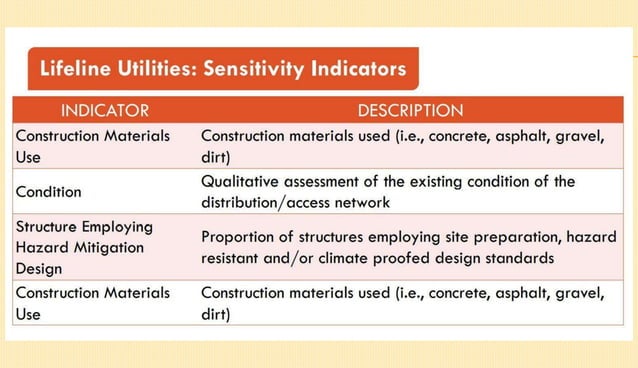 Lifeline Utilities: Sensitivity Indicators

| INDICATOR | DESCRIPTION |
|---|---|
| Construction Materials Use | Construction materials used (i.e., concrete, asphalt, gravel, dirt) |
| Condition | Qualitative assessment of the existing condition of the distribution/access network |
| Structure Employing Hazard Mitigation Design | Proportion of structures employing site preparation, hazard resistant and/or climate proofed design standards |
| Construction Materials Use | Construction materials used (i.e., concrete, asphalt, gravel, dirt) |